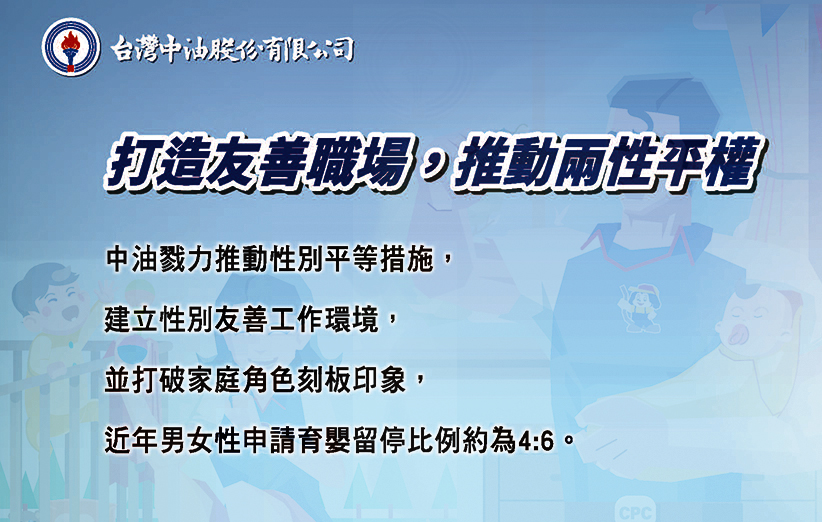 台灣中油股份有限公司

打造友善職場，推動兩性平權

中油戮力推動性別平等措施，

建立性別友善工作環境，

並打破家庭角色刻板印象，

近年男女性申請育嬰留停比例約為4:6。

CPC